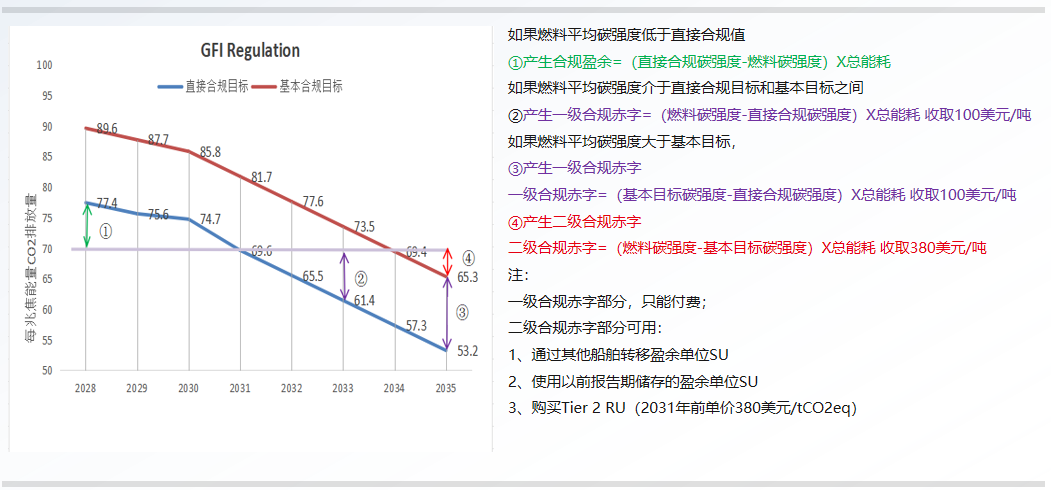 GFI Regulation

直接合规目标　基本合规目标

每兆焦能量CO2排放量

100
95
90
85
80
75
70
65
60
55
50

89.6
87.7
85.8
81.7
77.6
73.5
69.4
65.3

77.4
75.6
74.7
69.6
65.5
61.4
57.3
53.2

①
②
③
④

2028
2029
2030
2031
2032
2033
2034
2035

如果燃料平均碳强度低于直接合规值

①产生合规盈余=（直接合规碳强度-燃料碳强度）X总能耗

如果燃料平均碳强度介于直接合规目标和基本目标之间

②产生一级合规赤字=（燃料碳强度-直接合规碳强度）X总能耗 收取100美元/吨

如果燃料平均碳强度大于基本目标，

③产生一级合规赤字

一级合规赤字=（基本目标碳强度-直接合规碳强度）X总能耗 收取100美元/吨

④产生二级合规赤字

二级合规赤字=（燃料碳强度-基本目标碳强度）X总能耗 收取380美元/吨

注：

一级合规赤字部分，只能付费；

二级合规赤字部分可用：

1、通过其他船舶转移盈余单位SU

2、使用以前报告期储存的盈余单位SU

3、购买Tier 2 RU（2031年前单价380美元/tCO2eq）